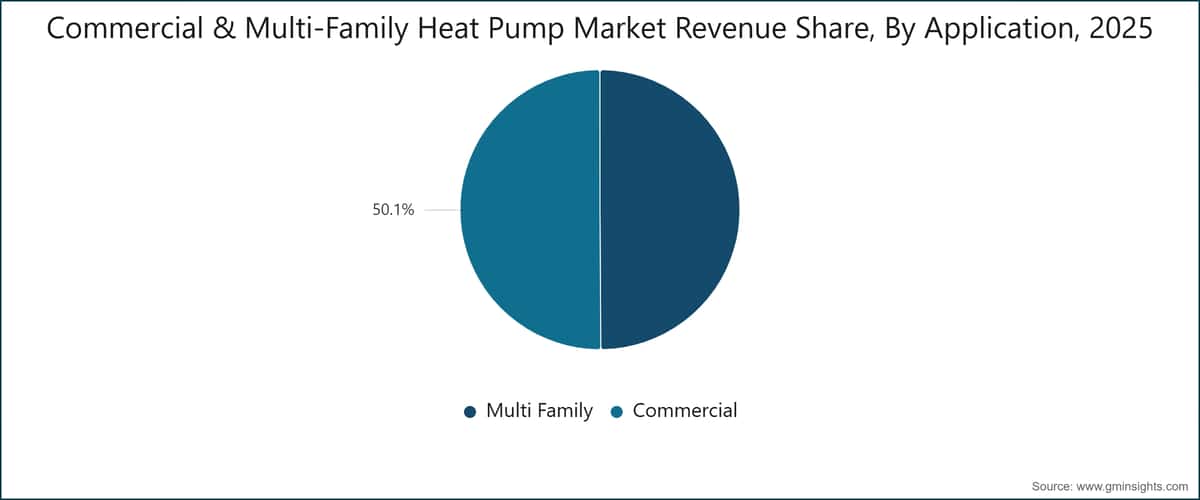 Commercial & Multi-Family Heat Pump Market Revenue Share, By Application, 2025

50.1%

Multi Family
Commercial

Source: www.gminsights.com